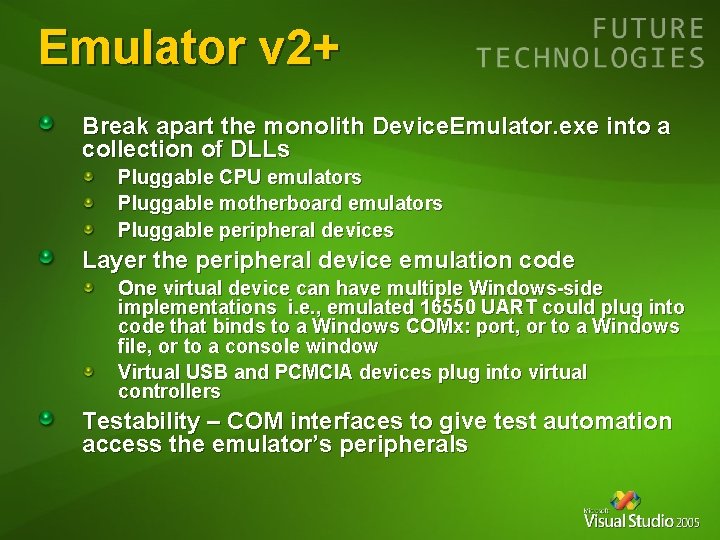 Emulator v2+

FUTURE TECHNOLOGIES

Break apart the monolith DeviceEmulator.exe into a collection of DLLs

Pluggable CPU emulators

Pluggable motherboard emulators

Pluggable peripheral devices

Layer the peripheral device emulation code

One virtual device can have multiple Windows-side implementations  i.e., emulated 16550 UART could plug into code that binds to a Windows COMx: port, or to a Windows file, or to a console window

Virtual USB and PCMCIA devices plug into virtual controllers

Testability – COM interfaces to give test automation access the emulator's peripherals

Microsoft Visual Studio 2005